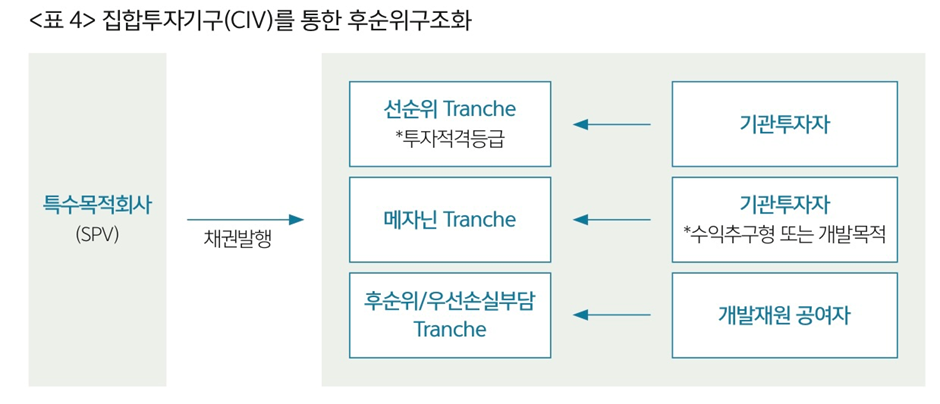 <표 4> 집합투자기구(CIV)를 통한 후순위구조화

특수목적회사
(SPV)

채권발행

선순위 Tranche
*투자적격등급

메자닌 Tranche

후순위/우선손실부담
Tranche

기관투자자

기관투자자
*수익추구형 또는 개발목적

개발재원 공여자